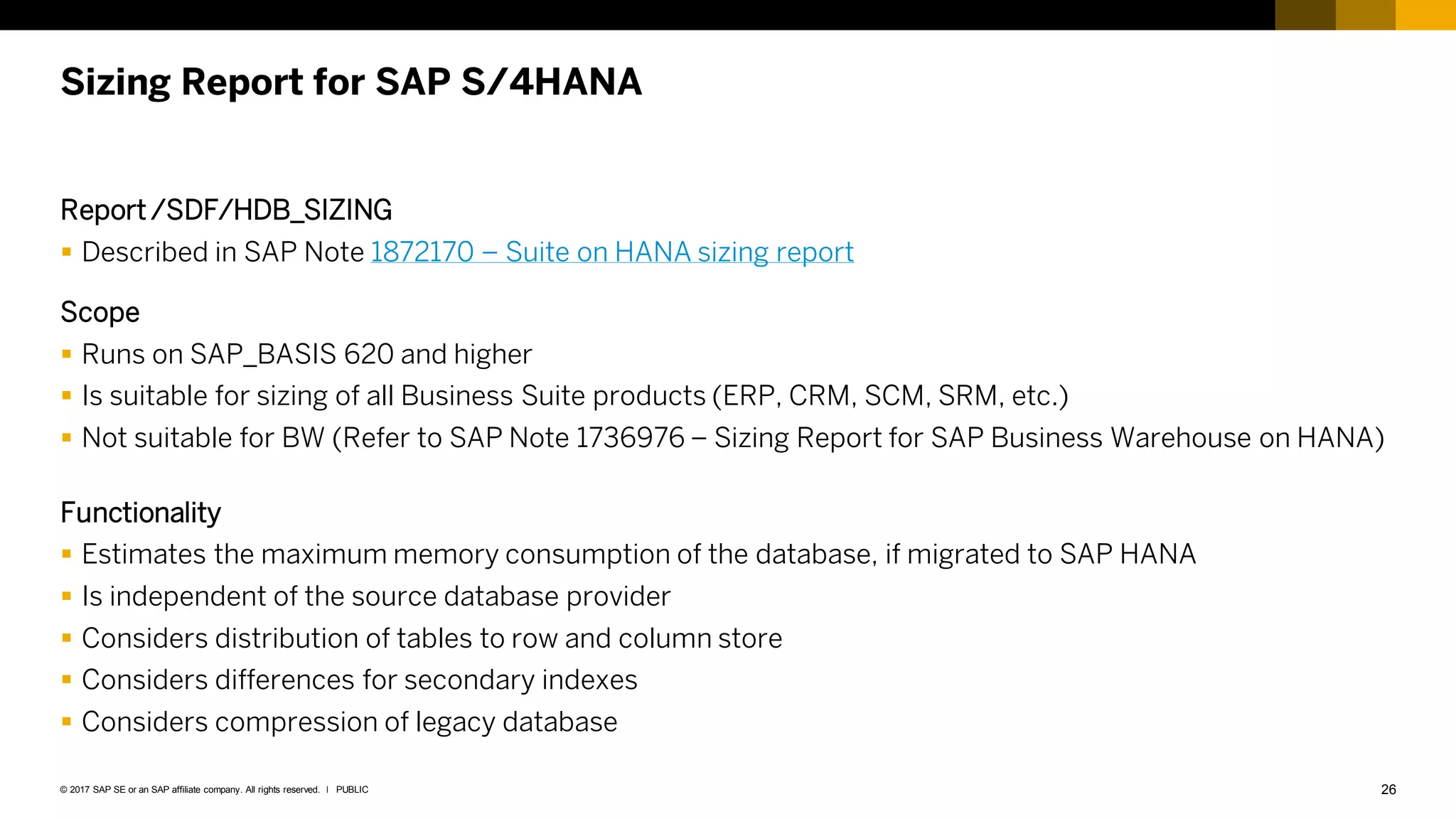 Sizing Report for SAP S/4HANA

Report /SDF/HDB_SIZING
▪ Described in SAP Note 1872170 – Suite on HANA sizing report

Scope
▪ Runs on SAP_BASIS 620 and higher
▪ Is suitable for sizing of all Business Suite products (ERP, CRM, SCM, SRM, etc.)
▪ Not suitable for BW (Refer to SAP Note 1736976 – Sizing Report for SAP Business Warehouse on HANA)

Functionality
▪ Estimates the maximum memory consumption of the database, if migrated to SAP HANA
▪ Is independent of the source database provider
▪ Considers distribution of tables to row and column store
▪ Considers differences for secondary indexes
▪ Considers compression of legacy database

© 2017 SAP SE or an SAP affiliate company. All rights reserved. I PUBLIC

26